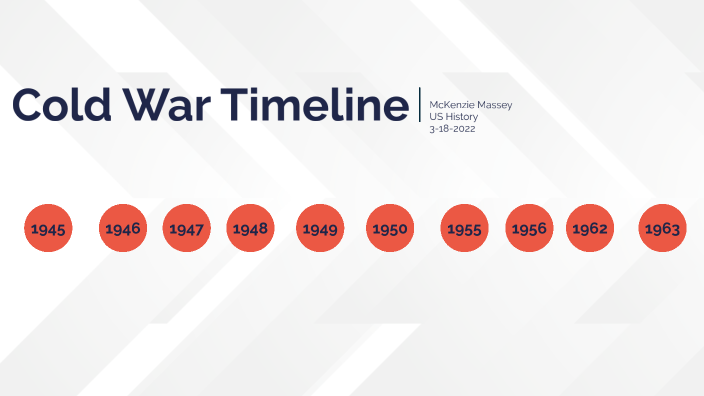 Cold War Timeline

McKenzie Massey
US History
3-18-2022

1945 1946 1947 1948 1949 1950 1955 1956 1962 1963